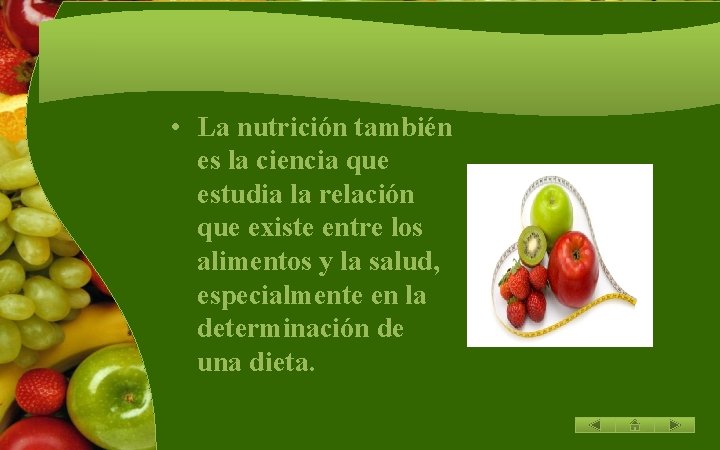 • La nutrición también es la ciencia que estudia la relación que existe entre los alimentos y la salud, especialmente en la determinación de una dieta.